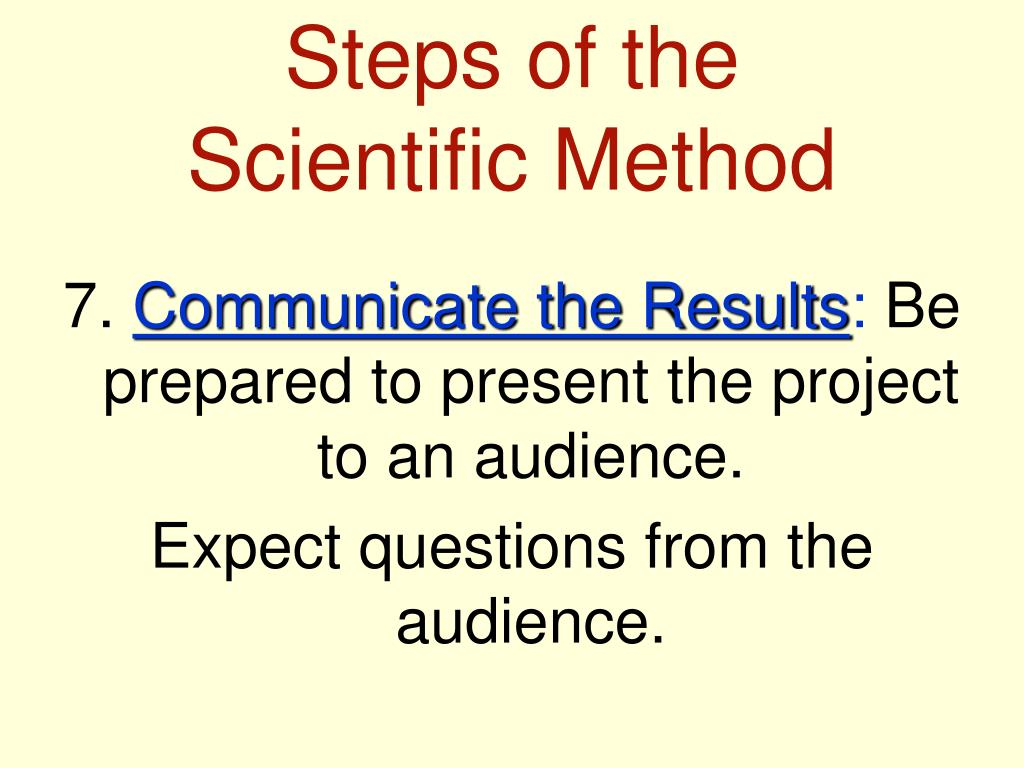 Steps of the Scientific Method

7. Communicate the Results: Be prepared to present the project to an audience.

Expect questions from the audience.